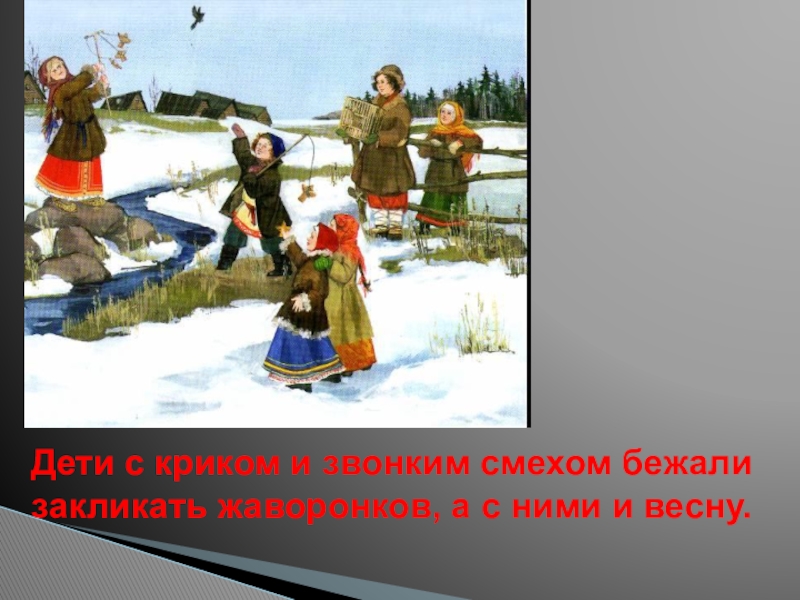 Дети с криком и звонким смехом бежали закликать жаворонков, а с ними и весну.